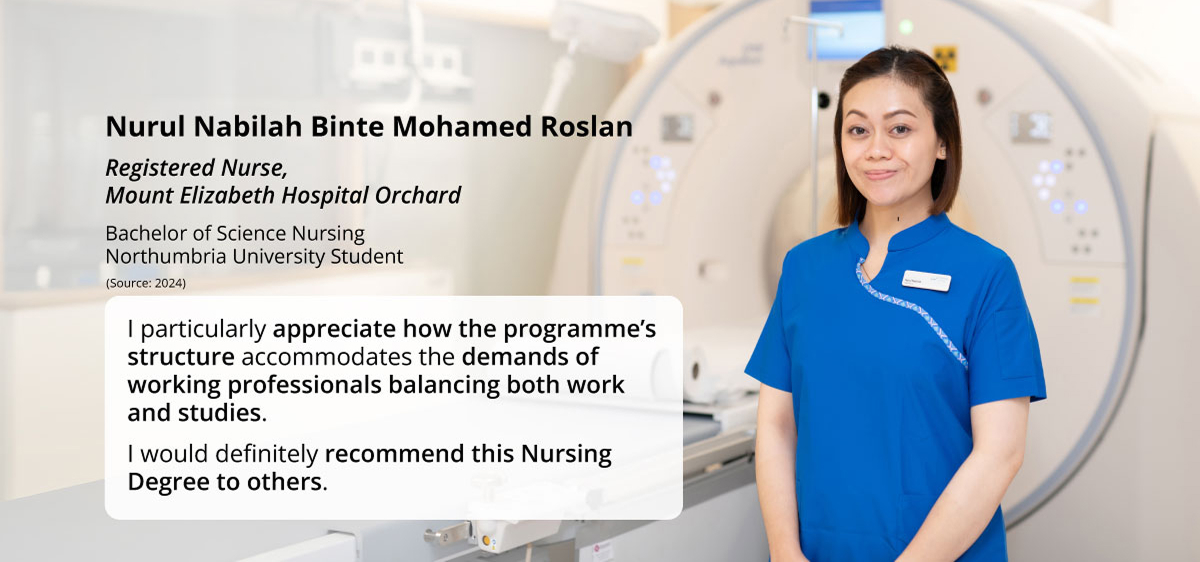 Nurul Nabilah Binte Mohamed Roslan

Registered Nurse,
Mount Elizabeth Hospital Orchard

Bachelor of Science Nursing
Northumbria University Student

(Source: 2024)

I particularly appreciate how the programme's structure accommodates the demands of working professionals balancing both work and studies.

I would definitely recommend this Nursing Degree to others.